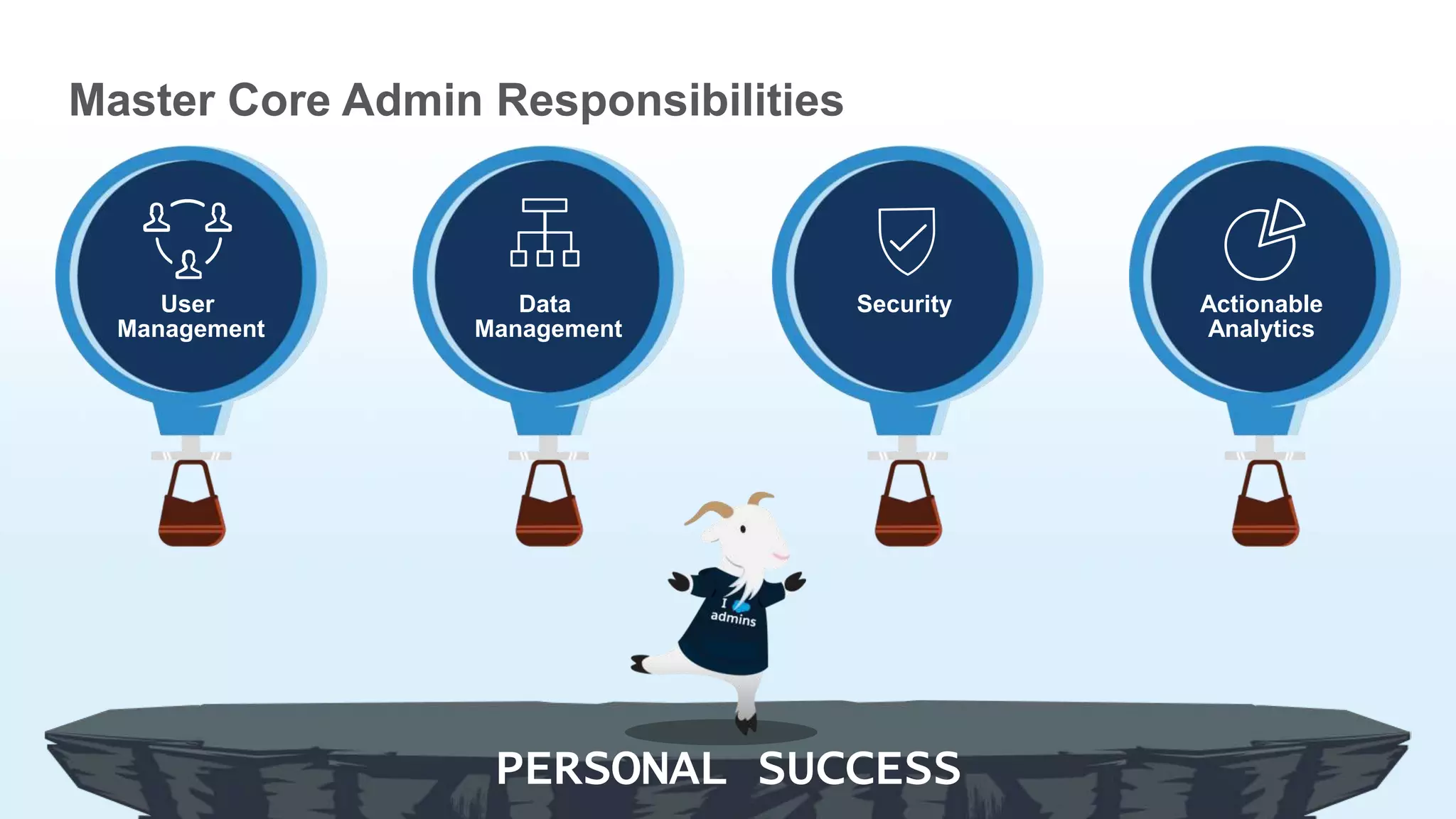 Master Core Admin Responsibilities

User Management

Data Management

Security

Actionable Analytics

I admins

PERSONAL SUCCESS